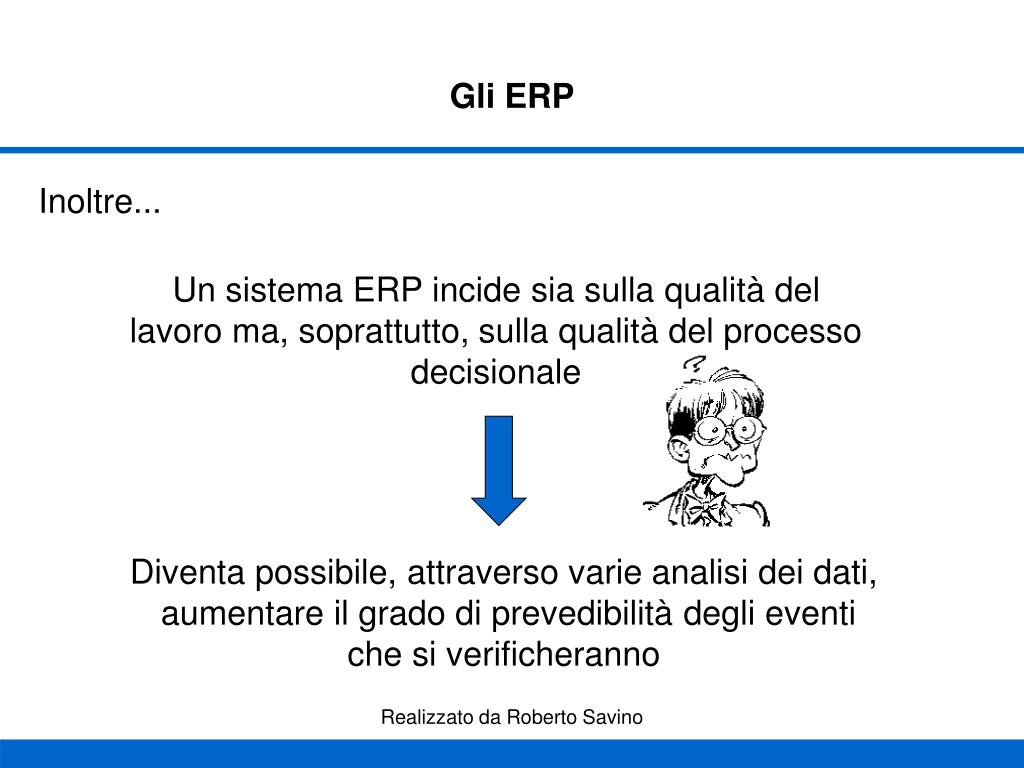 Gli ERP

Inoltre...

Un sistema ERP incide sia sulla qualità del lavoro ma, soprattutto, sulla qualità del processo decisionale

Diventa possibile, attraverso varie analisi dei dati, aumentare il grado di prevedibilità degli eventi che si verificheranno

Realizzato da Roberto Savino